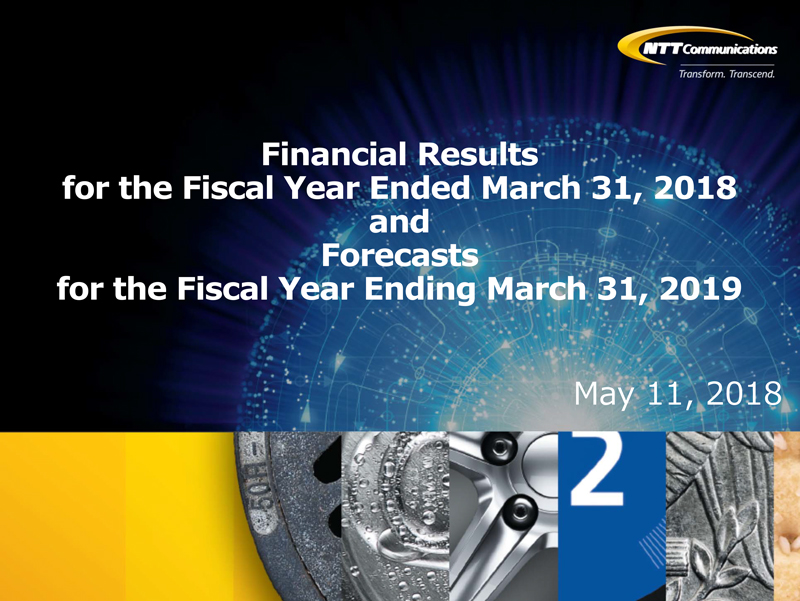 NTT Communications
Transform. Transcend.

Financial Results
for the Fiscal Year Ended March 31, 2018
and
Forecasts
for the Fiscal Year Ending March 31, 2019

May 11, 2018

2